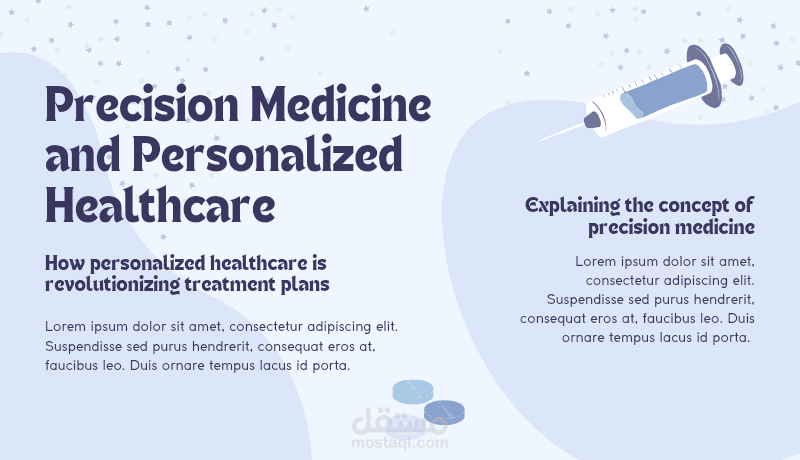 Precision Medicine and Personalized Healthcare

How personalized healthcare is revolutionizing treatment plans

Lorem ipsum dolor sit amet, consectetur adipiscing elit. Suspendisse sed purus hendrerit, consequat eros at, faucibus leo. Duis ornare tempus lacus id porta.

Explaining the concept of precision medicine

Lorem ipsum dolor sit amet, consectetur adipiscing elit. Suspendisse sed purus hendrerit, consequat eros at, faucibus leo. Duis ornare tempus lacus id porta.

مستقل
mostaql.com